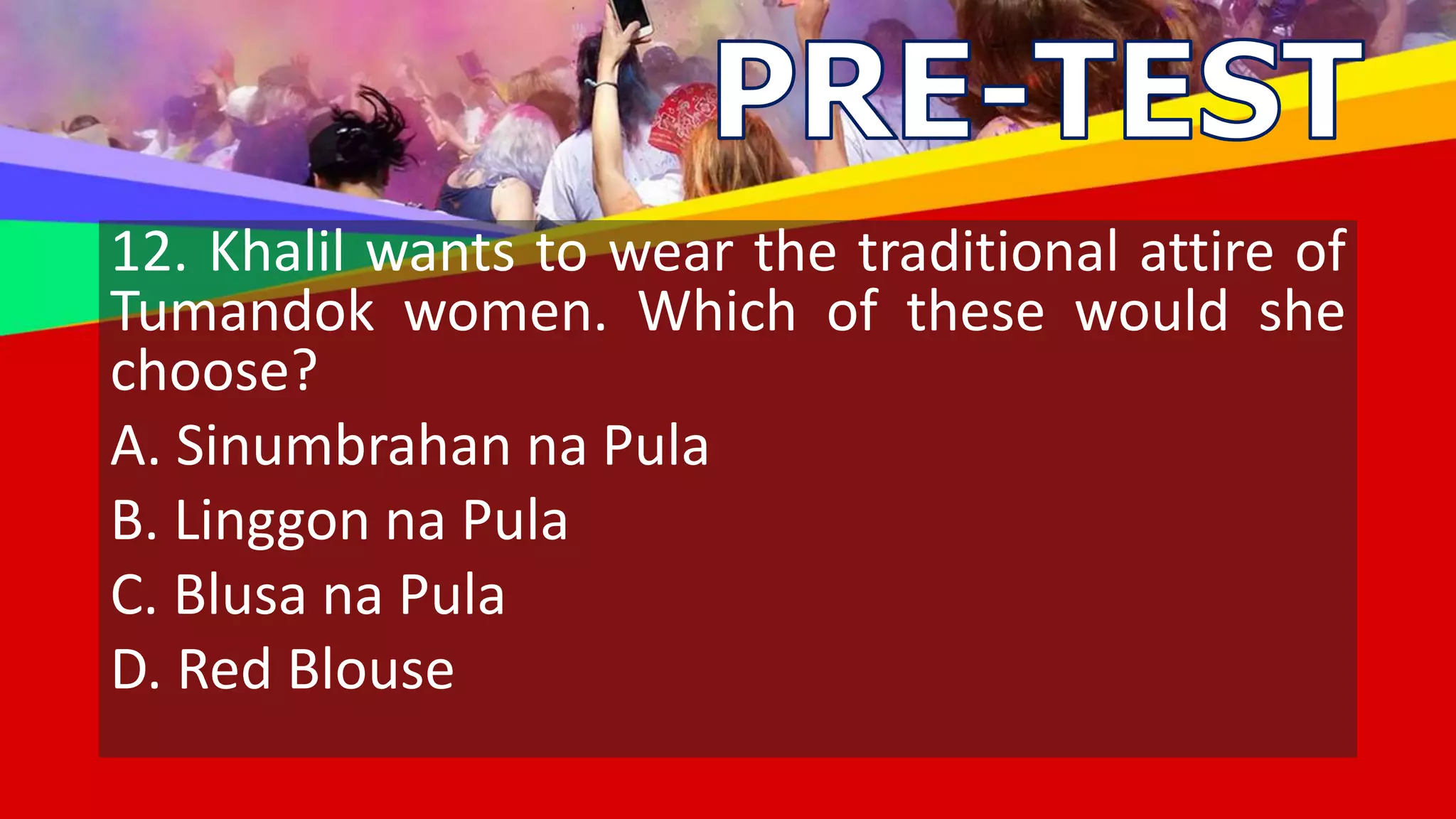 PRE-TEST

12. Khalil wants to wear the traditional attire of Tumandok women. Which of these would she choose?

A. Sinumbrahan na Pula

B. Linggon na Pula

C. Blusa na Pula

D. Red Blouse